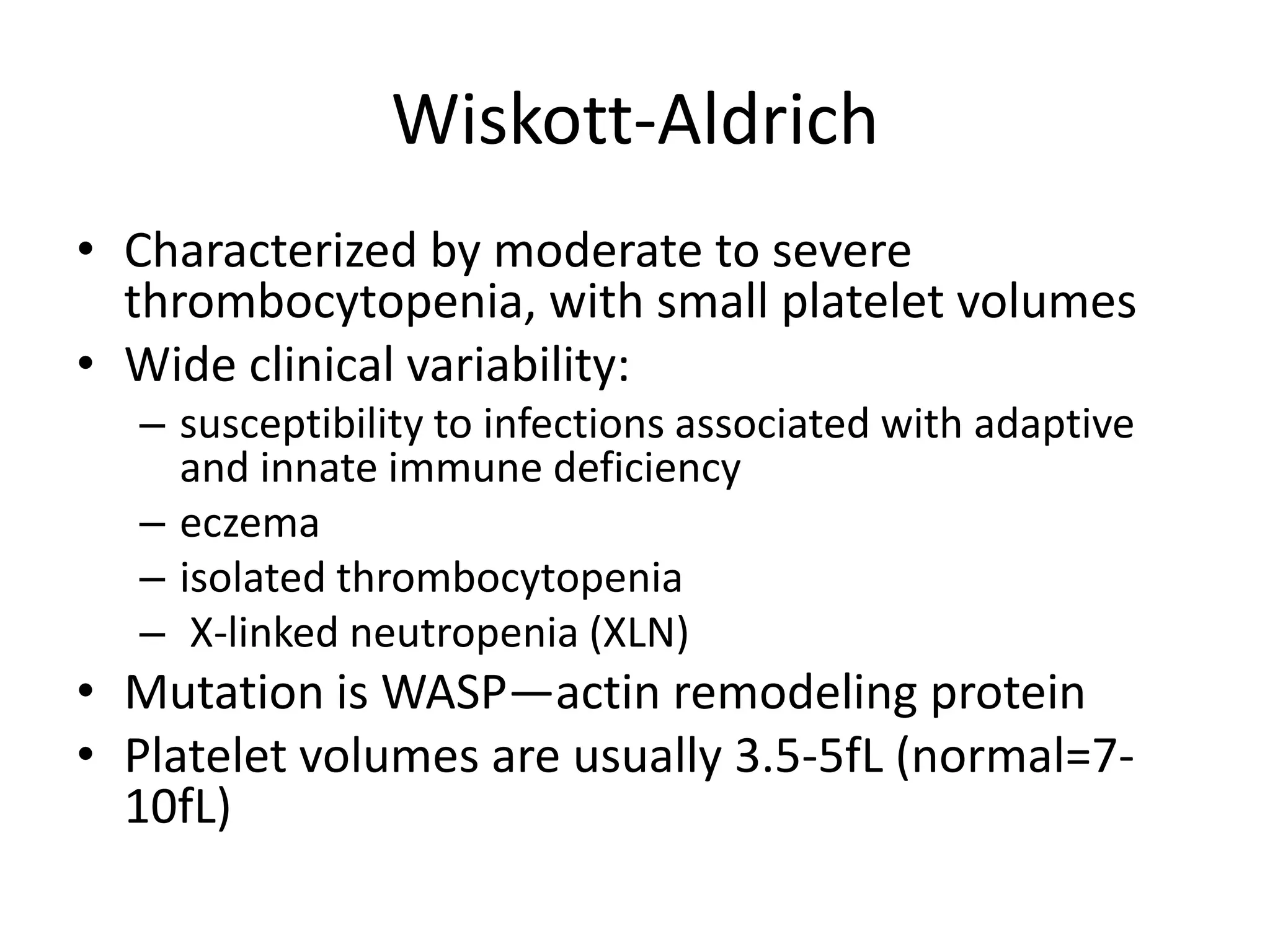 Wiskott-Aldrich

• Characterized by moderate to severe thrombocytopenia, with small platelet volumes
• Wide clinical variability:
– susceptibility to infections associated with adaptive and innate immune deficiency
– eczema
– isolated thrombocytopenia
– X-linked neutropenia (XLN)
• Mutation is WASP—actin remodeling protein
• Platelet volumes are usually 3.5-5fL (normal=7-10fL)